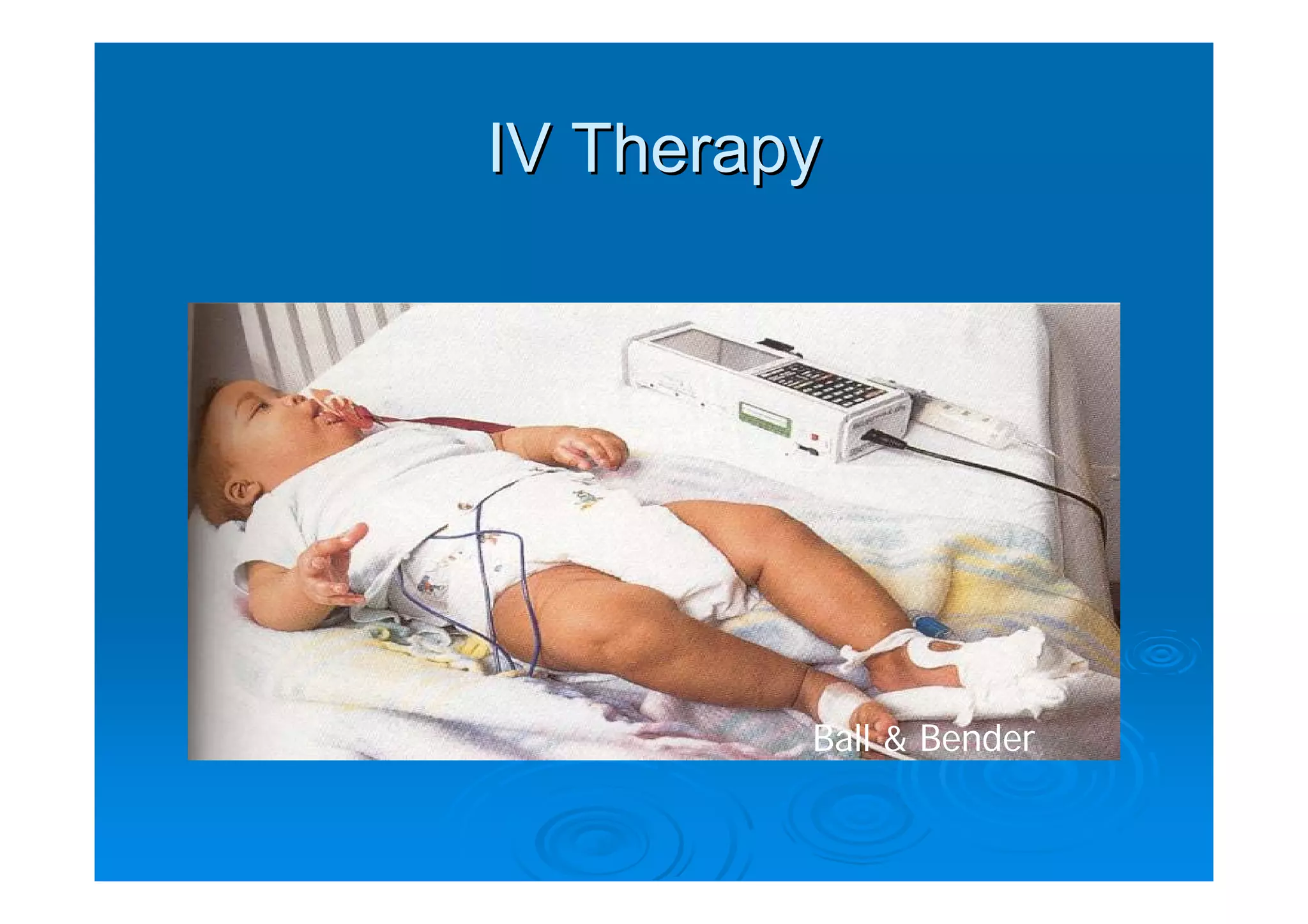 IV Therapy

Ball & Bender